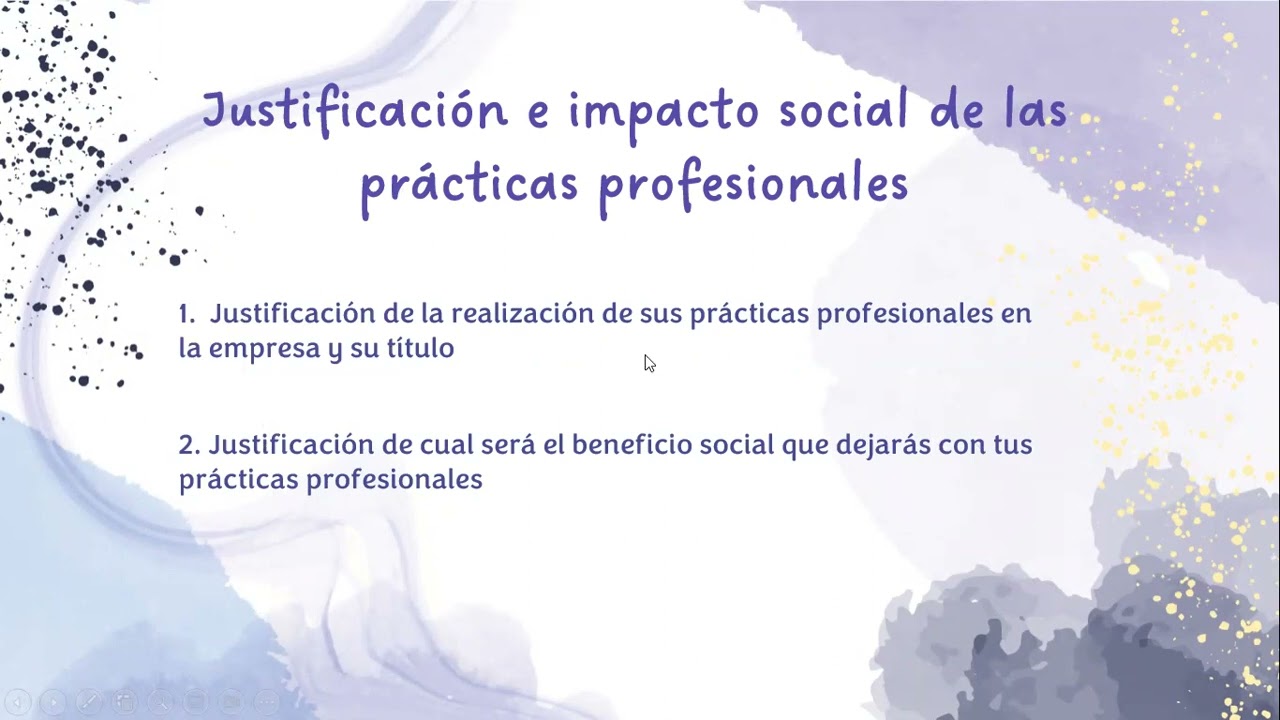 Justificación e impacto social de las prácticas profesionales

1. Justificación de la realización de sus prácticas profesionales en la empresa y su título

2. Justificación de cual será el beneficio social que dejarás con tus prácticas profesionales